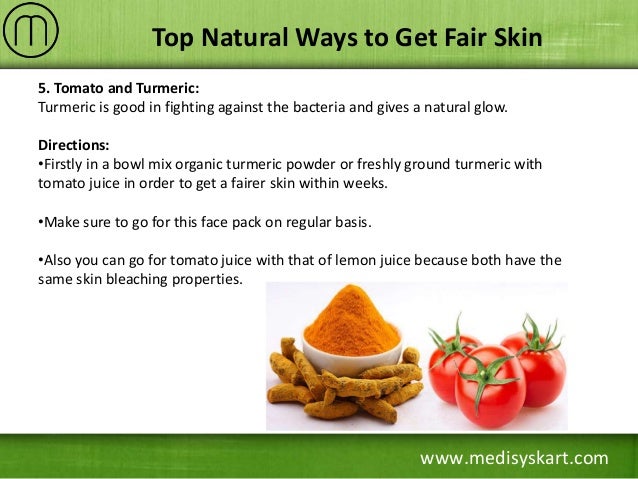 Top Natural Ways to Get Fair Skin

5. Tomato and Turmeric:
Turmeric is good in fighting against the bacteria and gives a natural glow.

Directions:
•Firstly in a bowl mix organic turmeric powder or freshly ground turmeric with tomato juice in order to get a fairer skin within weeks.

•Make sure to go for this face pack on regular basis.

•Also you can go for tomato juice with that of lemon juice because both have the same skin bleaching properties.

www.medisyskart.com